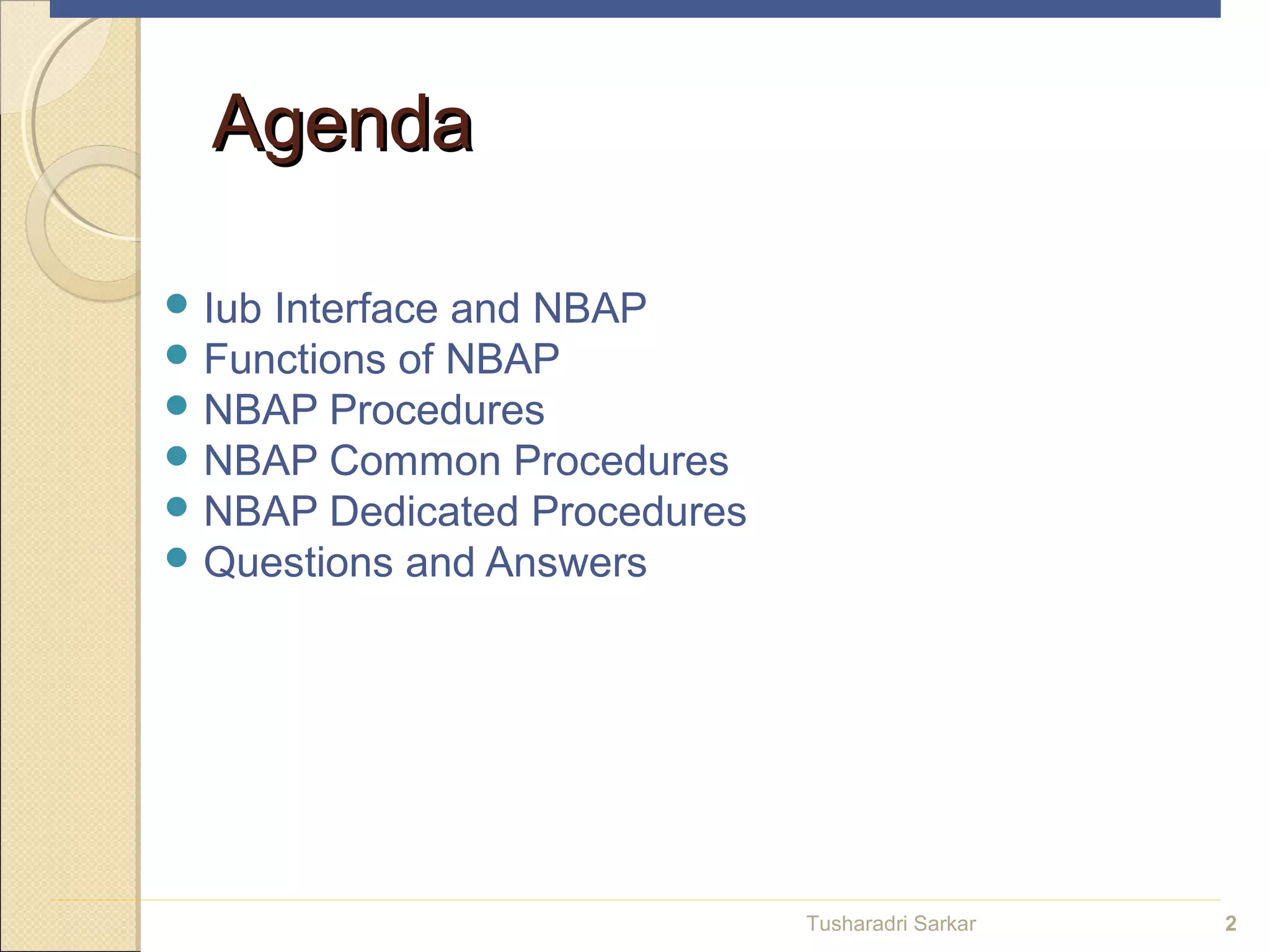 Agenda

- Iub Interface and NBAP
- Functions of NBAP
- NBAP Procedures
- NBAP Common Procedures
- NBAP Dedicated Procedures
- Questions and Answers

Tusharadri Sarkar

2